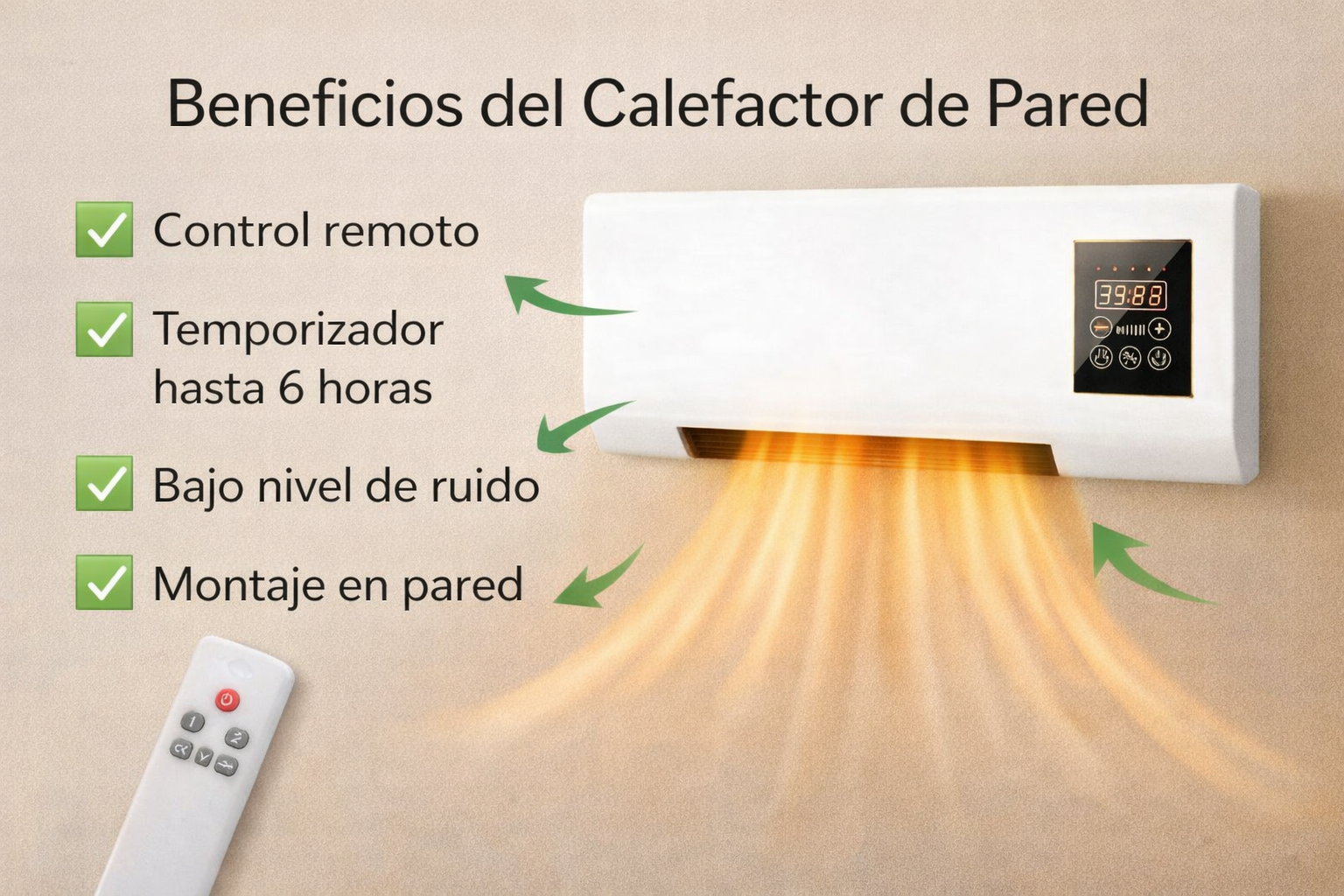 Beneficios del Calefactor de Pared

✅ Control remoto

✅ Temporizador hasta 6 horas

✅ Bajo nivel de ruido

✅ Montaje en pared

39:88